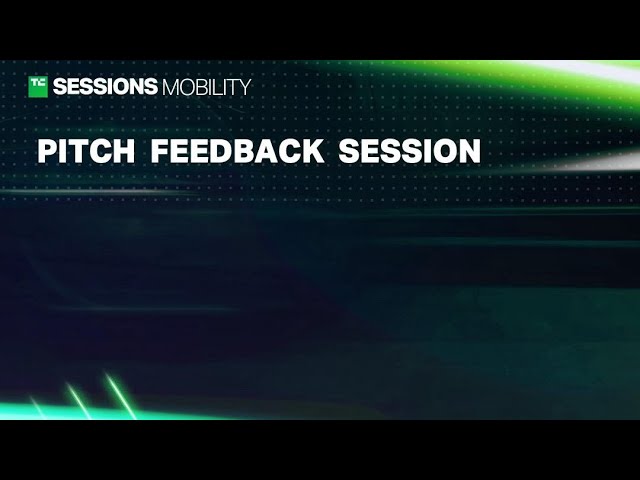 TC SESSIONS MOBILITY

PITCH FEEDBACK SESSION